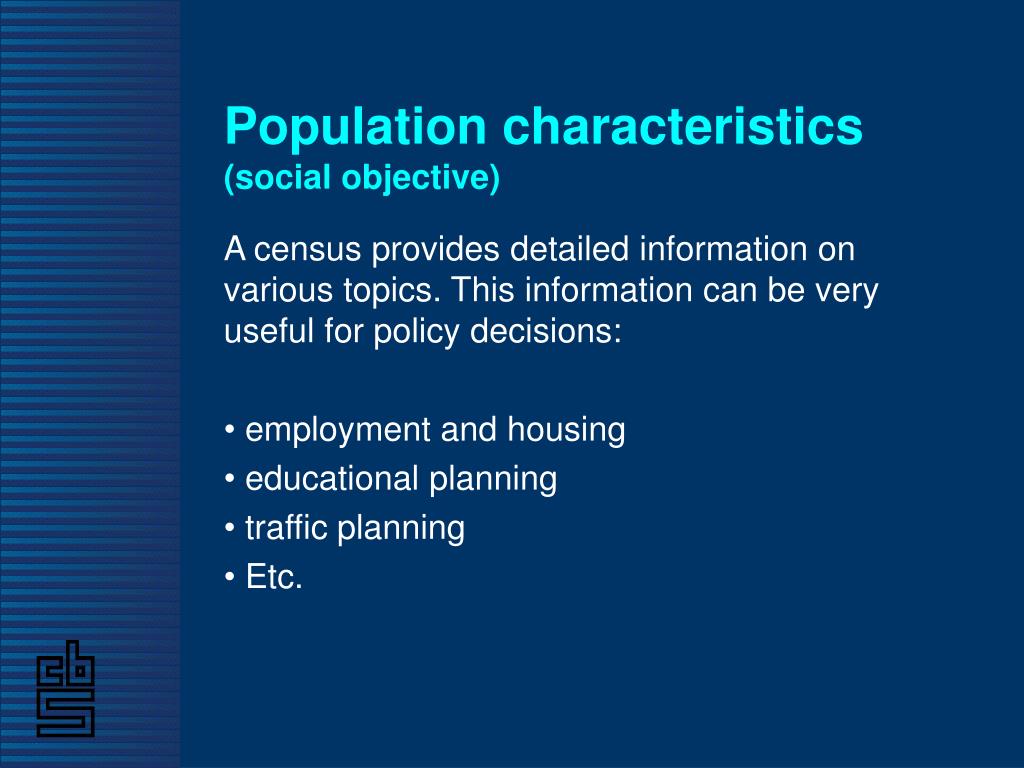 Population characteristics
(social objective)

A census provides detailed information on various topics. This information can be very useful for policy decisions:

• employment and housing
• educational planning
• traffic planning
• Etc.

cbs